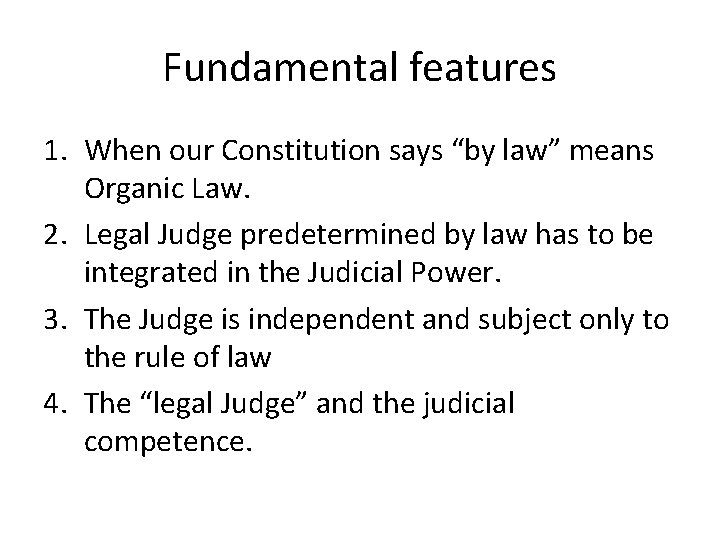 Fundamental features

1. When our Constitution says "by law" means Organic Law.
2. Legal Judge predetermined by law has to be integrated in the Judicial Power.
3. The Judge is independent and subject only to the rule of law
4. The "legal Judge" and the judicial competence.